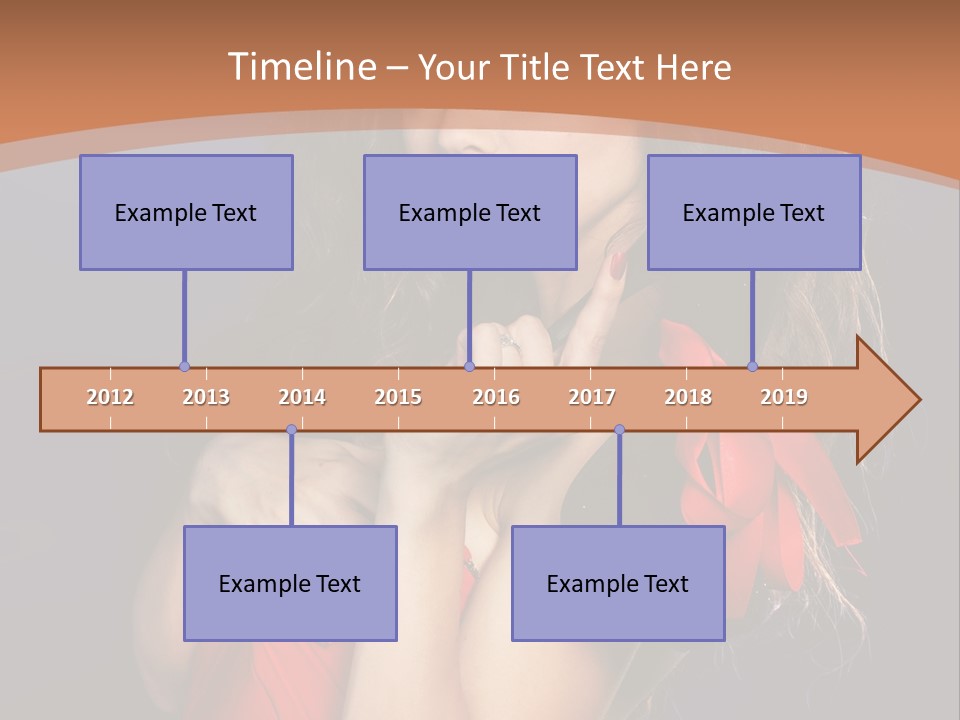 Timeline – Your Title Text Here

Example Text

Example Text

Example Text

2012 2013 2014 2015 2016 2017 2018 2019

Example Text

Example Text